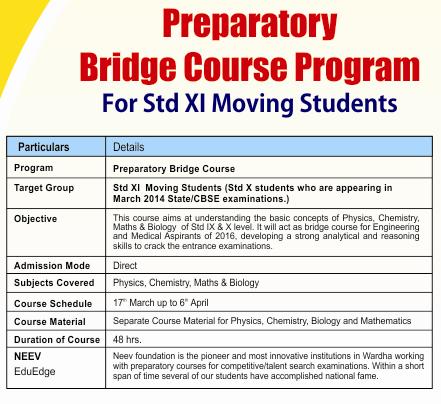 Preparatory
Bridge Course Program
For Std XI Moving Students

| Particulars | Details |
|---|---|
| Program | Preparatory Bridge Course |
| Target Group | Std XI Moving Students (Std X students who are appearing in March 2014 State/CBSE examinations.) |
| Objective | This course aims at understanding the basic concepts of Physics, Chemistry, Maths & Biology of Std IX & X level. It will act as bridge course for Engineering and Medical Aspirants of 2016, developing a strong analytical and reasoning skills to crack the entrance examinations. |
| Admission Mode | Direct |
| Subjects Covered | Physics, Chemistry, Maths & Biology |
| Course Schedule | 17$^{th}$ March up to 6$^{th}$ April |
| Course Material | Separate Course Material for Physics, Chemistry, Biology and Mathematics |
| Duration of Course | 48 hrs. |
| NEEV EduEdge | Neev foundation is the pioneer and most innovative institutions in Wardha working with preparatory courses for competitive/talent search examinations. Within a short span of time several of our students have accomplished national fame. |